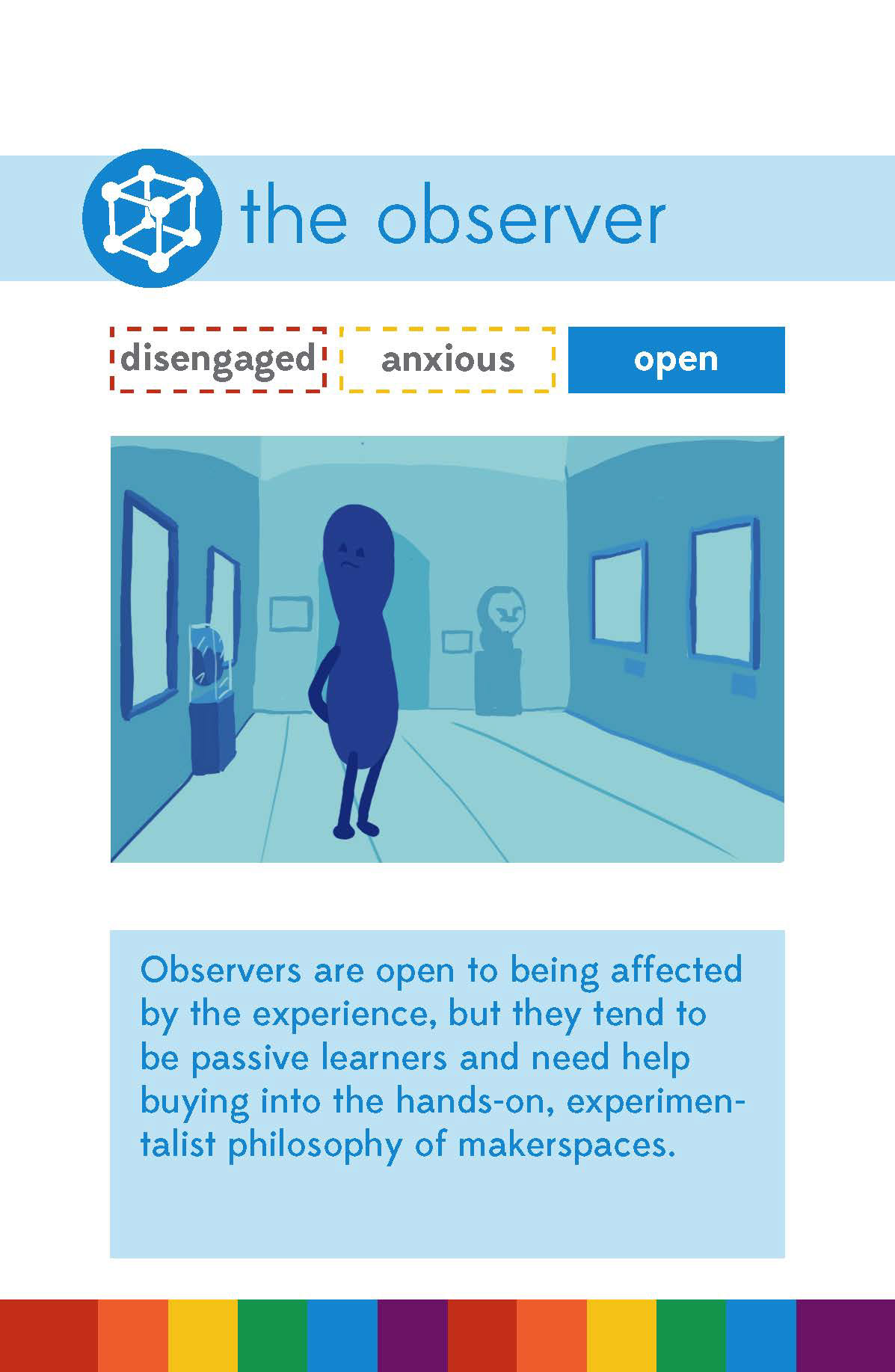 the observer

disengaged

anxious

open

Observers are open to being affected by the experience, but they tend to be passive learners and need help buying into the hands-on, experimentalist philosophy of makerspaces.